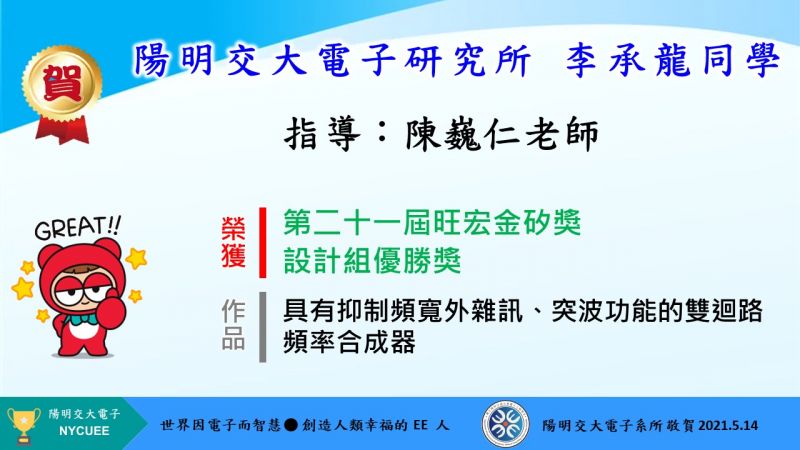 賀

陽明交大電子研究所 李承龍同學

指導：陳巍仁老師

GREAT!!

榮獲

第二十一屆旺宏金矽獎
設計組優勝獎

作品

具有抑制頻寬外雜訊、突波功能的雙迴路頻率合成器

陽明交大電子
NYCUEE

世界因電子而智慧●創造人類幸福的 EE 人

陽明交大電子系所敬賀 2021.5.14